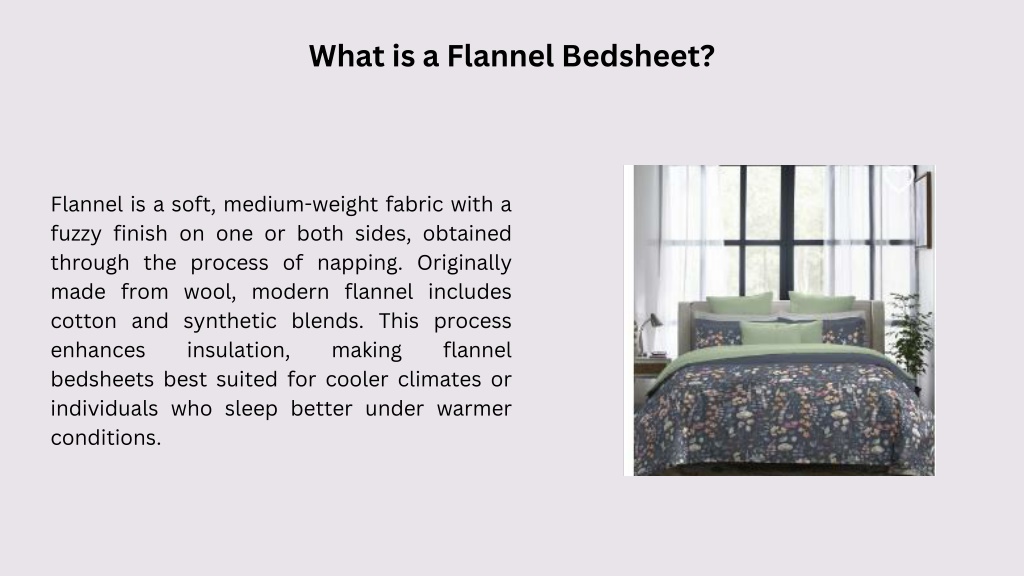 What is a Flannel Bedsheet?

Flannel is a soft, medium-weight fabric with a fuzzy finish on one or both sides, obtained through the process of napping. Originally made from wool, modern flannel includes cotton and synthetic blends. This process enhances insulation, making flannel bedsheets best suited for cooler climates or individuals who sleep better under warmer conditions.